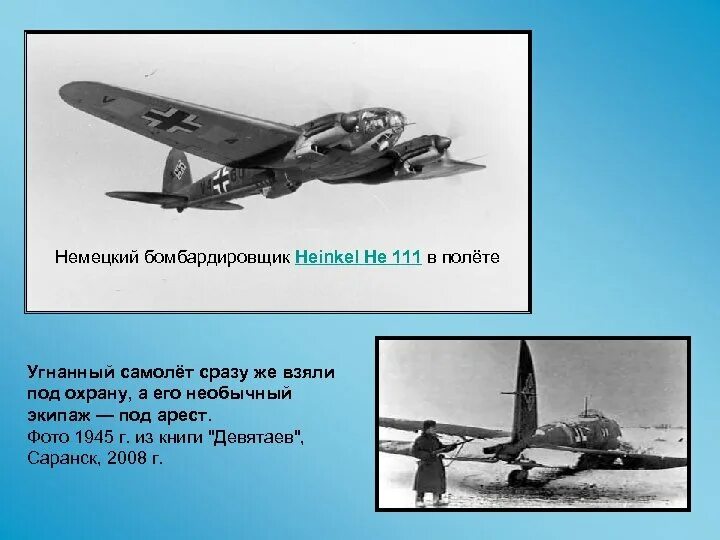 Немецкий бомбардировщик Heinkel He 111 в полёте

Угнанный самолёт сразу же взяли под охрану, а его необычный экипаж — под арест.
Фото 1945 г. из книги "Девятаев", Саранск, 2008 г.